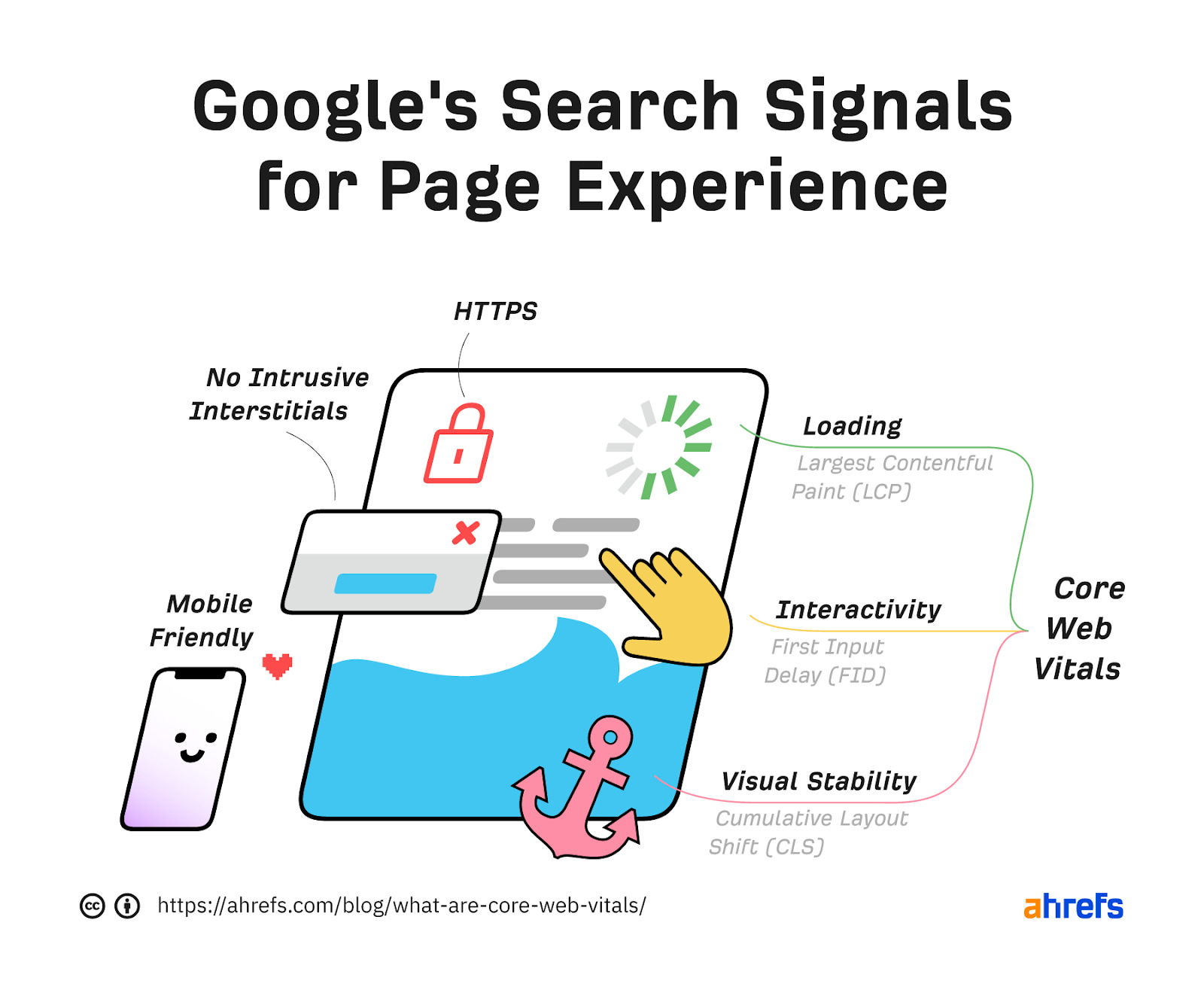 Google's Search Signals for Page Experience

HTTPS

No Intrusive Interstitials

Mobile Friendly

Loading
Largest Contentful Paint (LCP)

Interactivity
First Input Delay (FID)

Visual Stability
Cumulative Layout Shift (CLS)

Core Web Vitals

https://ahrefs.com/blog/what-are-core-web-vitals/

ahrefs